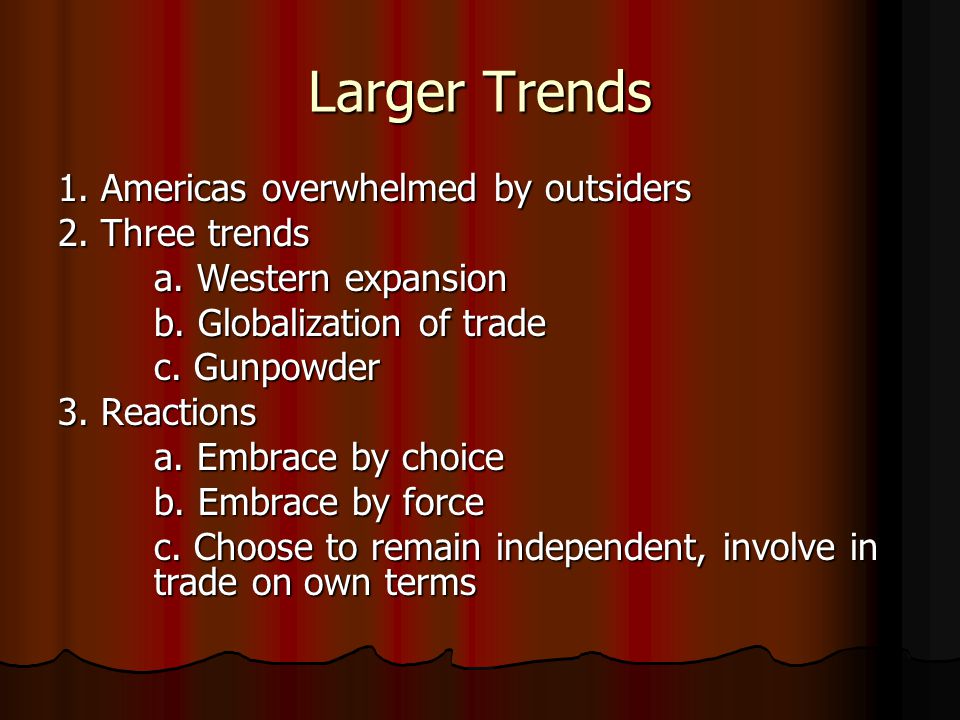 Larger Trends

1. Americas overwhelmed by outsiders
2. Three trends
a. Western expansion
b. Globalization of trade
c. Gunpowder
3. Reactions
a. Embrace by choice
b. Embrace by force
c. Choose to remain independent, involve in trade on own terms